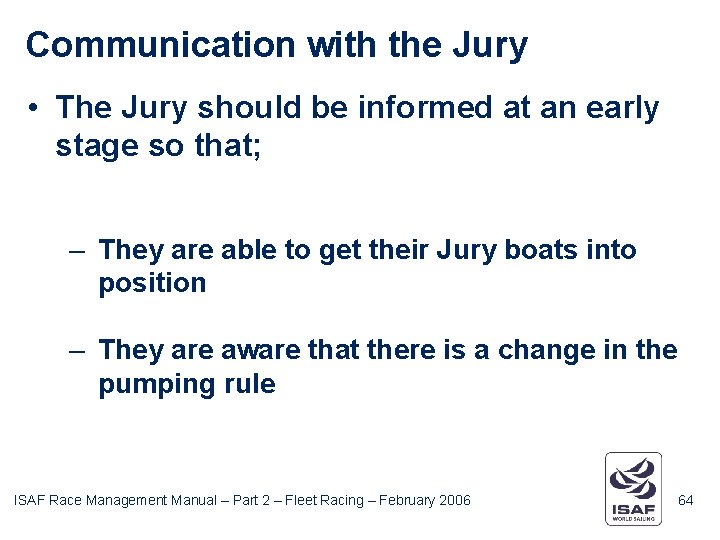 Communication with the Jury

• The Jury should be informed at an early stage so that;

– They are able to get their Jury boats into position

– They are aware that there is a change in the pumping rule

ISAF Race Management Manual – Part 2 – Fleet Racing – February 2006

ISAF
WORLD SAILING

64